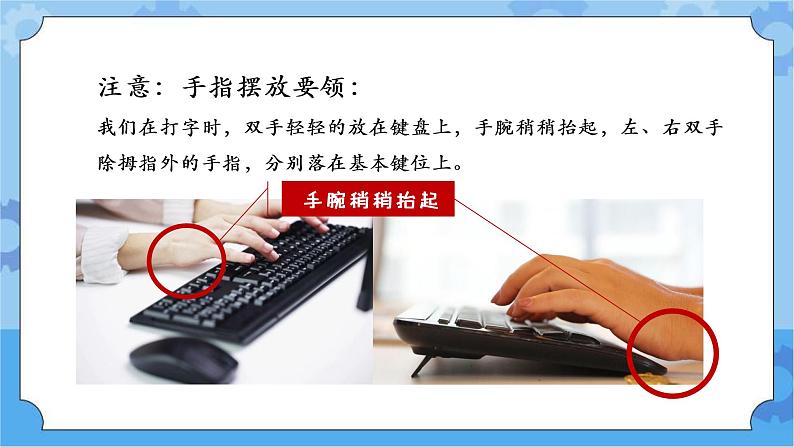 注意：手指摆放要领：

我们在打字时，双手轻轻的放在键盘上，手腕稍稍抬起，左、右双手除拇指外的手指，分别落在基本键位上。

手腕稍稍抬起